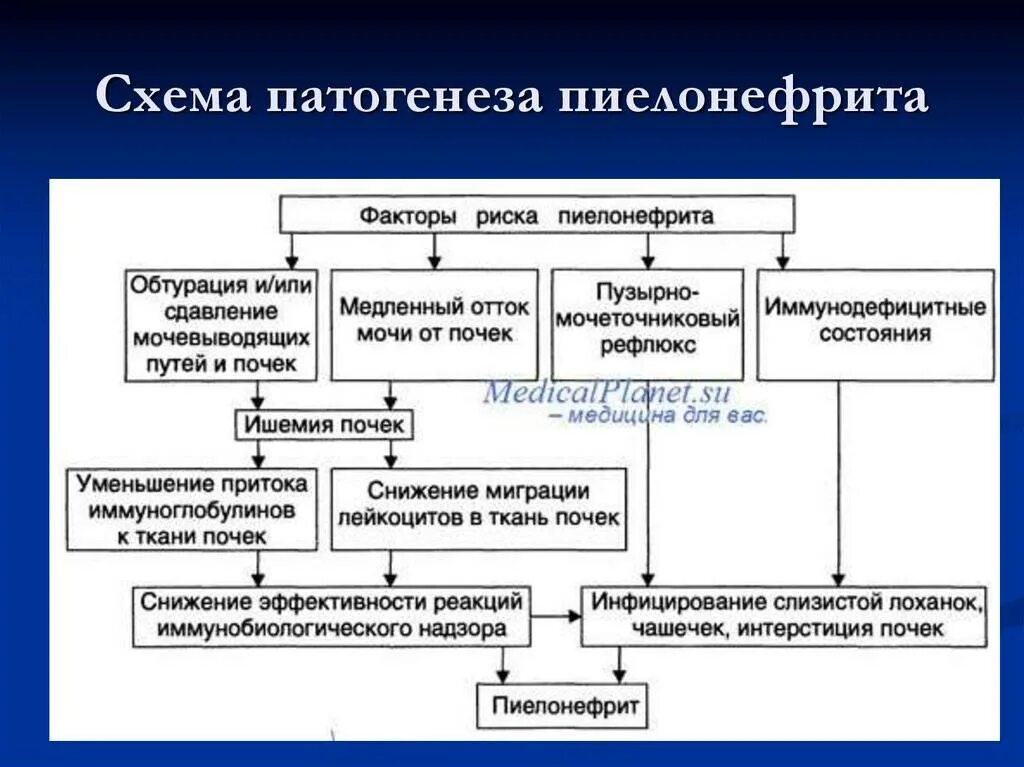 Схема патогенеза пиелонефрита

Факторы риска пиелонефрита

Обтурация и/или сдавление мочевыводящих путей и почек

Медленный отток мочи от почек

Пузырно-мочеточниковый рефлюкс

Иммунодефицитные состояния

MedicalPlanet.su – медицина для вас.

Ишемия почек

Уменьшение притока иммуноглобулинов к ткани почек

Снижение миграции лейкоцитов в ткань почек

Снижение эффективности реакций иммунобиологического надзора

Инфицирование слизистой лоханок, чашечек, интерстиция почек

Пиелонефрит